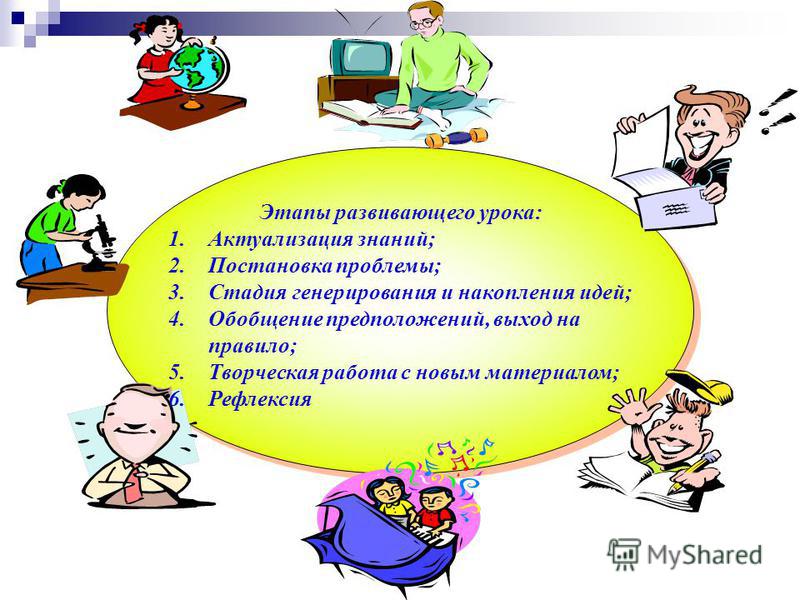 Этапы развивающего урока:
1. Актуализация знаний;
2. Постановка проблемы;
3. Стадия генерирования и накопления идей;
4. Обобщение предположений, выход на правило;
5. Творческая работа с новым материалом;
6. Рефлексия

MyShared